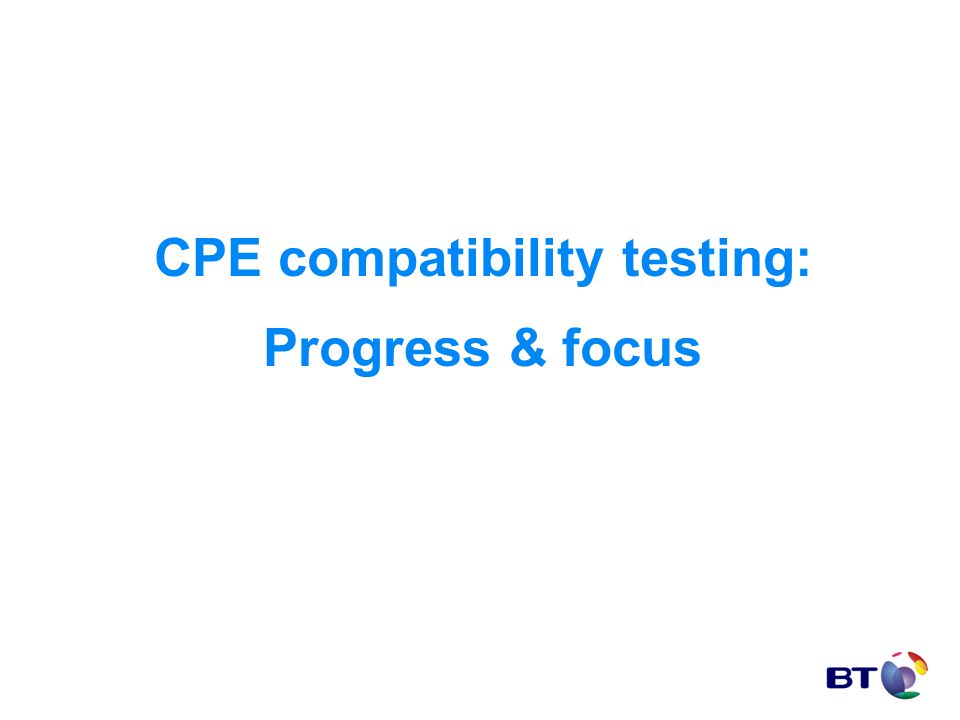 CPE compatibility testing:

Progress & focus

BT